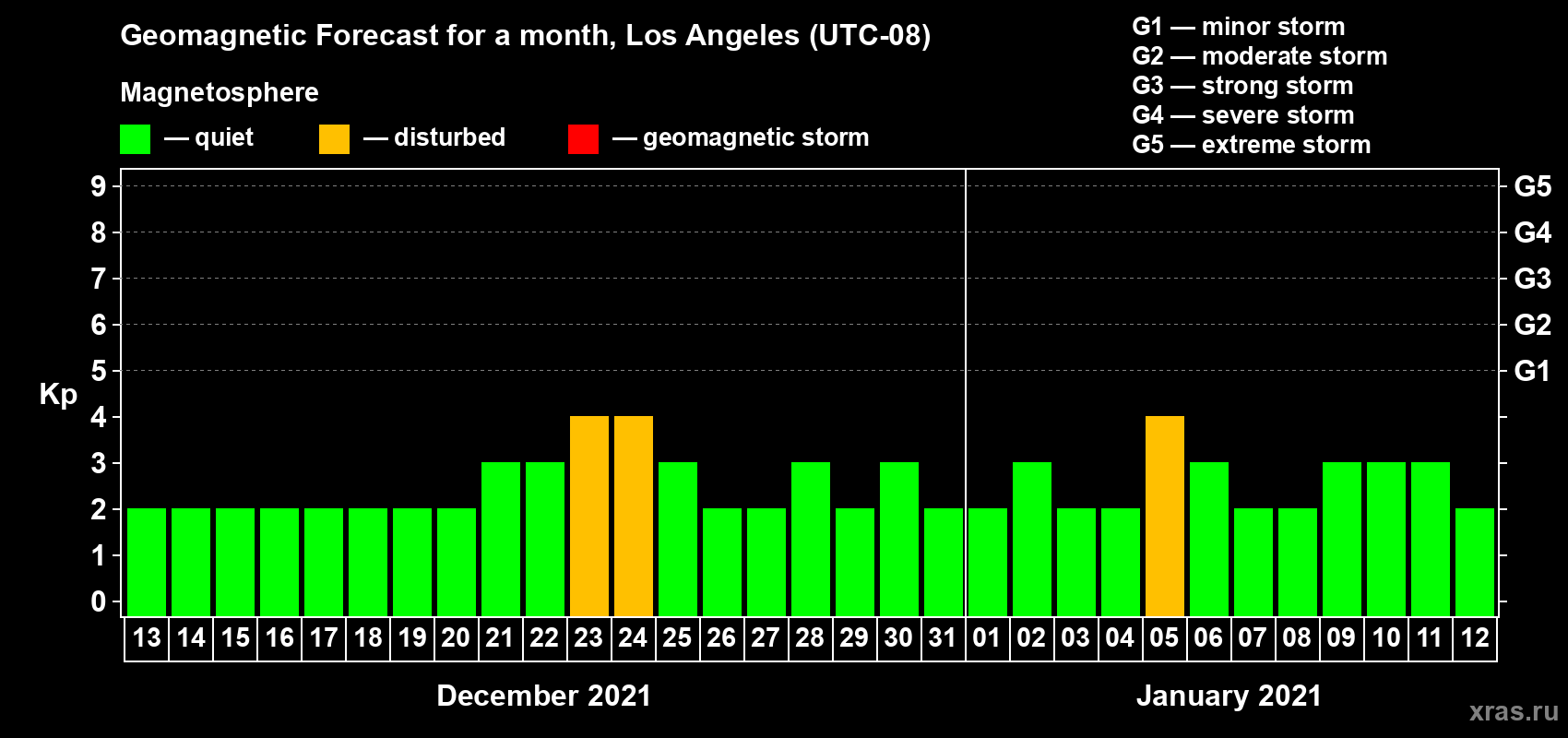 Geomagnetic Forecast for a month, Los Angeles (UTC-08)

Magnetosphere

— quiet — disturbed — geomagnetic storm

G1 — minor storm
G2 — moderate storm
G3 — strong storm
G4 — severe storm
G5 — extreme storm

Kp

9 8 7 6 5 4 3 2 1 0

G5 G4 G3 G2 G1

13 14 15 16 17 18 19 20 21 22 23 24 25 26 27 28 29 30 31 01 02 03 04 05 06 07 08 09 10 11 12

December 2021

January 2021

xras.ru